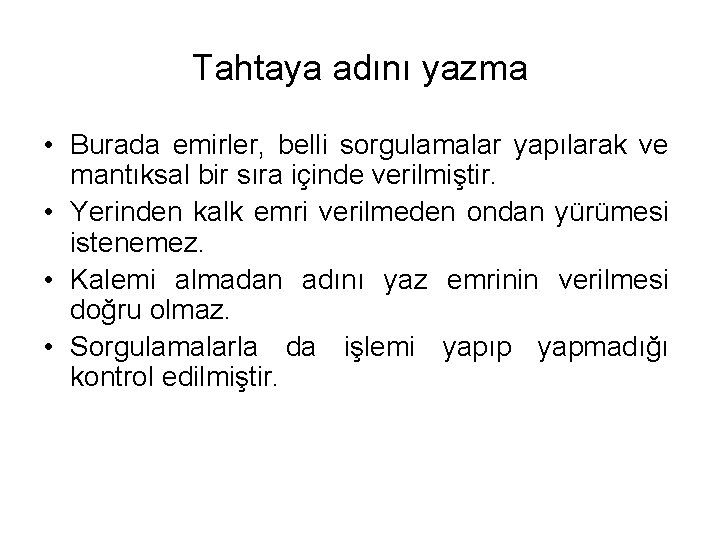 Tahtaya adını yazma

• Burada emirler, belli sorgulamalar yapılarak ve mantıksal bir sıra içinde verilmiştir.
• Yerinden kalk emri verilmeden ondan yürümesi istenemez.
• Kalemi almadan adını yaz emrinin verilmesi doğru olmaz.
• Sorgulamalarla da işlemi yapıp yapmadığı kontrol edilmiştir.